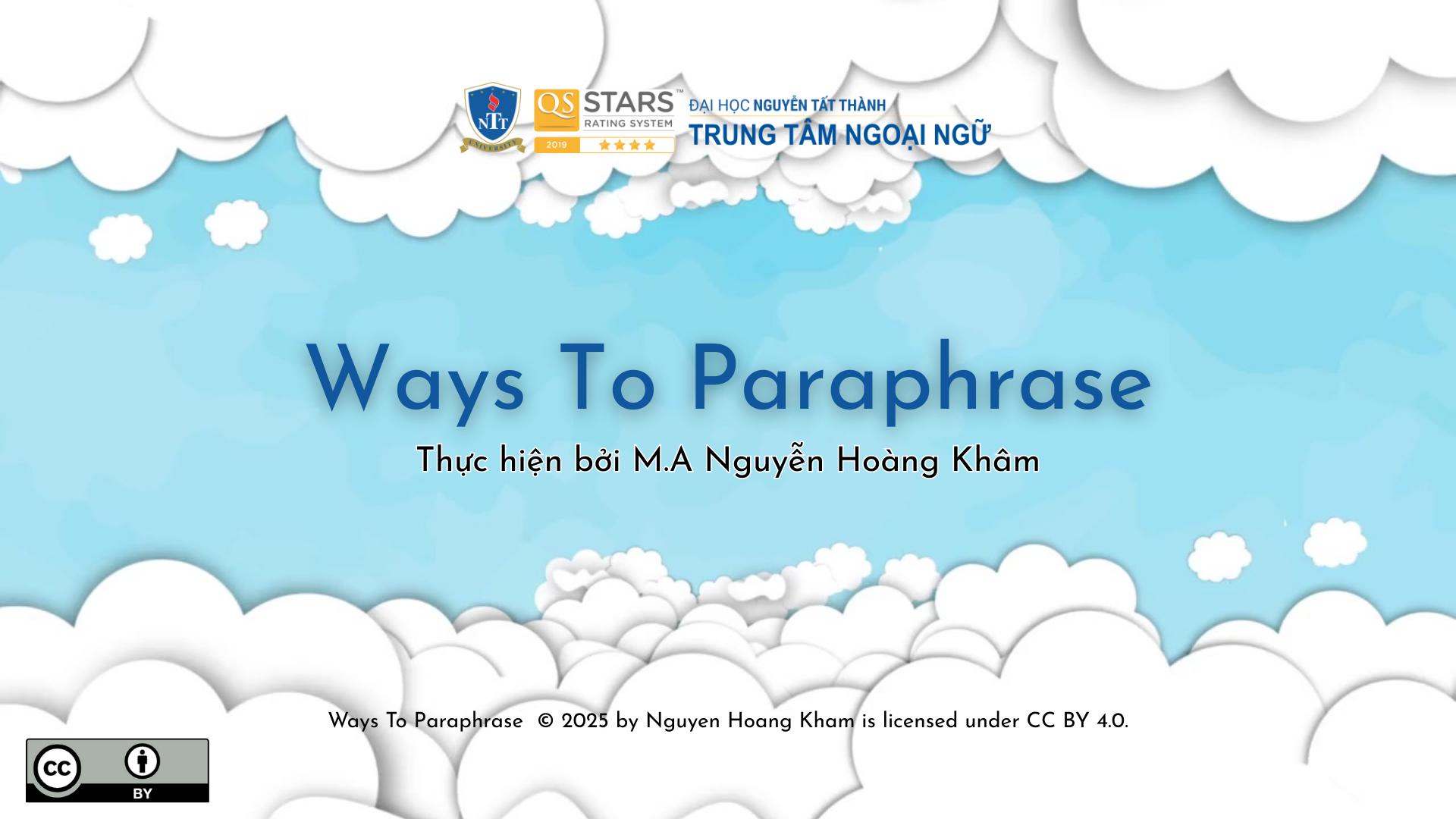 NTT UNIVERSITY

QS STARS™ RATING SYSTEM 2019

ĐẠI HỌC NGUYỄN TẤT THÀNH
TRUNG TÂM NGOẠI NGỮ

Ways To Paraphrase

Thực hiện bởi M.A Nguyễn Hoàng Khâm

Ways To Paraphrase © 2025 by Nguyen Hoang Kham is licensed under CC BY 4.0.

CC BY